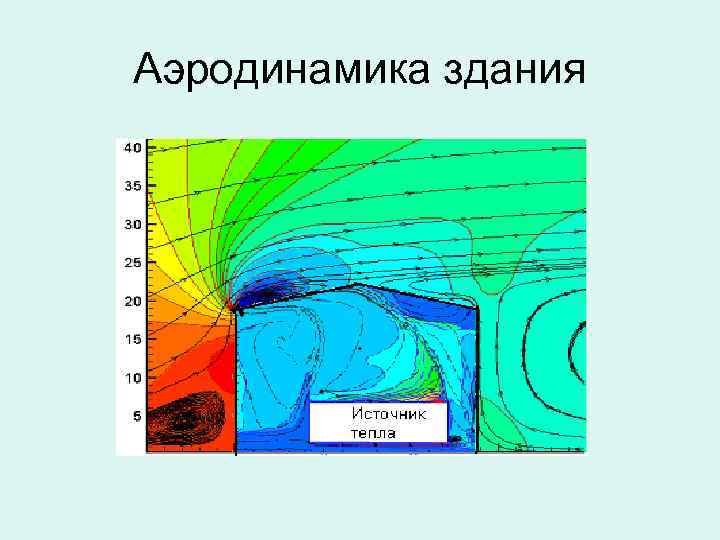 Аэродинамика здания

40
35
30
25
20
15
10
5

Источник тепла